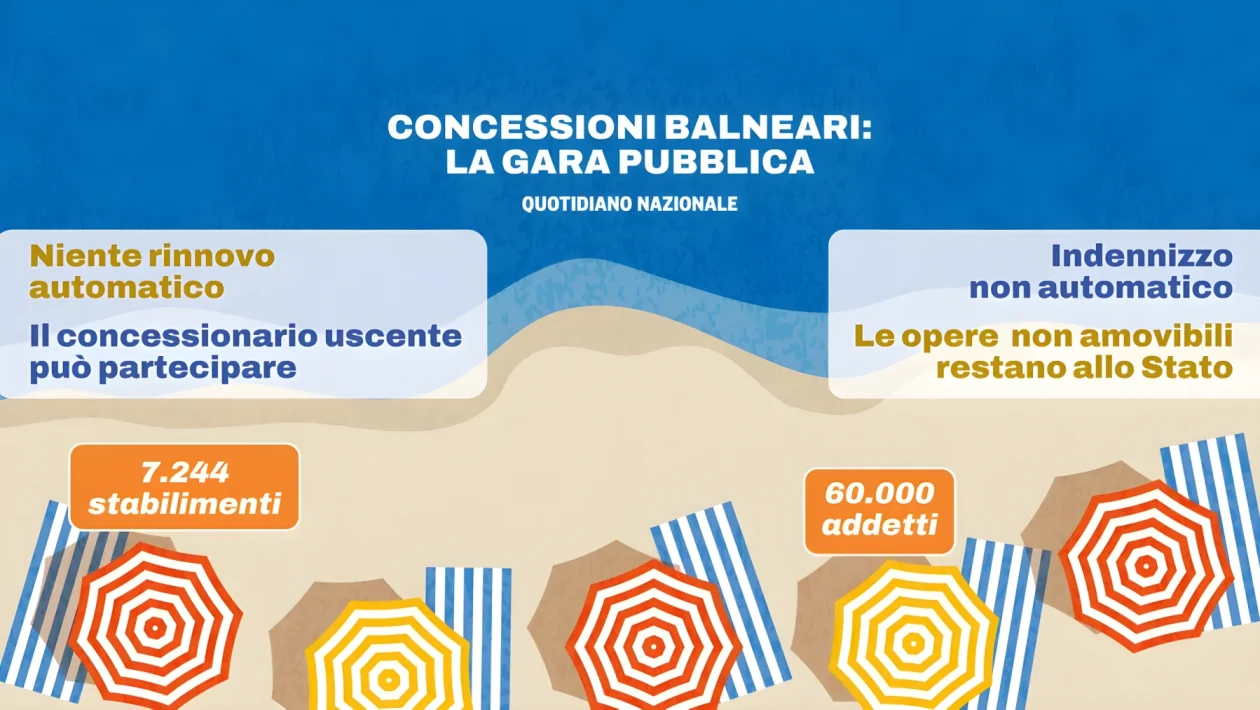 CONCESSIONI BALNEARI:
LA GARA PUBBLICA

QUOTIDIANO NAZIONALE

Niente rinnovo automatico

Il concessionario uscente può partecipare

Indennizzo non automatico

Le opere non amovibili restano allo Stato

7.244 stabilimenti

60.000 addetti